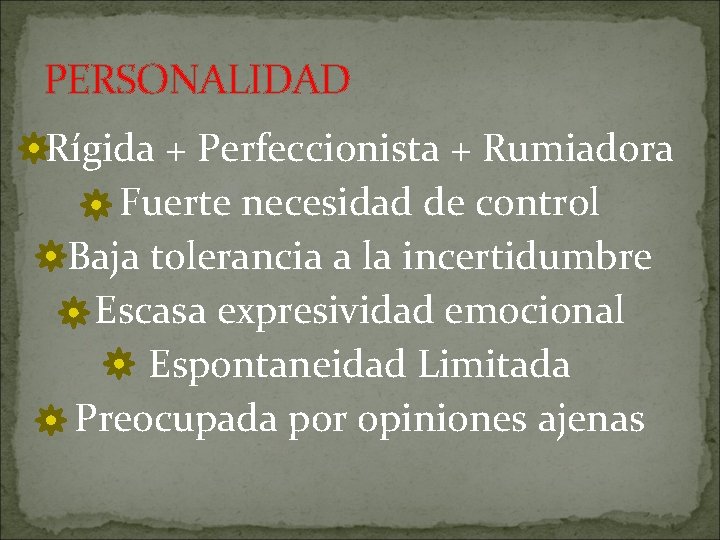 PERSONALIDAD

Rígida + Perfeccionista + Rumiadora

Fuerte necesidad de control

Baja tolerancia a la incertidumbre

Escasa expresividad emocional

Espontaneidad Limitada

Preocupada por opiniones ajenas